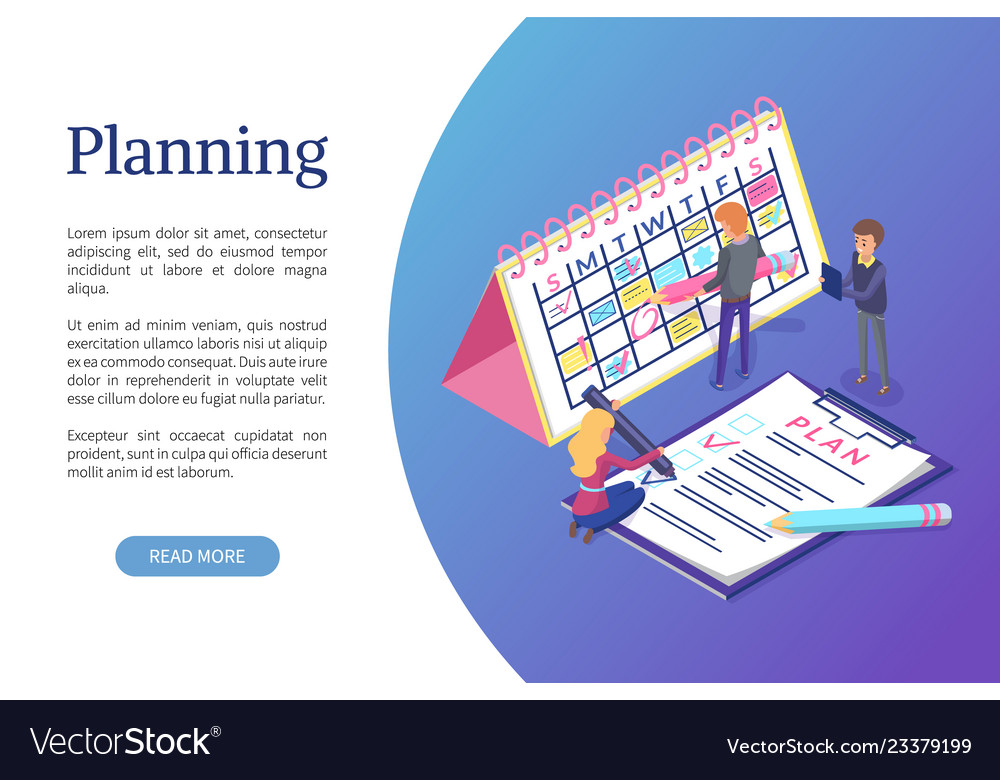 Planning

Lorem ipsum dolor sit amet, consectetur adipiscing elit, sed do eiusmod tempor incididunt ut labore et dolore magna aliqua.

Ut enim ad minim veniam, quis nostrud exercitation ullamco laboris nisi ut aliquip ex ea commodo consequat. Duis aute irure dolor in reprehenderit in voluptate velit esse cillum dolore eu fugiat nulla pariatur.

Excepteur sint occaecat cupidatat non proident, sunt in culpa qui officia deserunt mollit anim id est laborum.

READ MORE

S M T W T F S

PLAN

VectorStock®

VectorStock.com/23379199